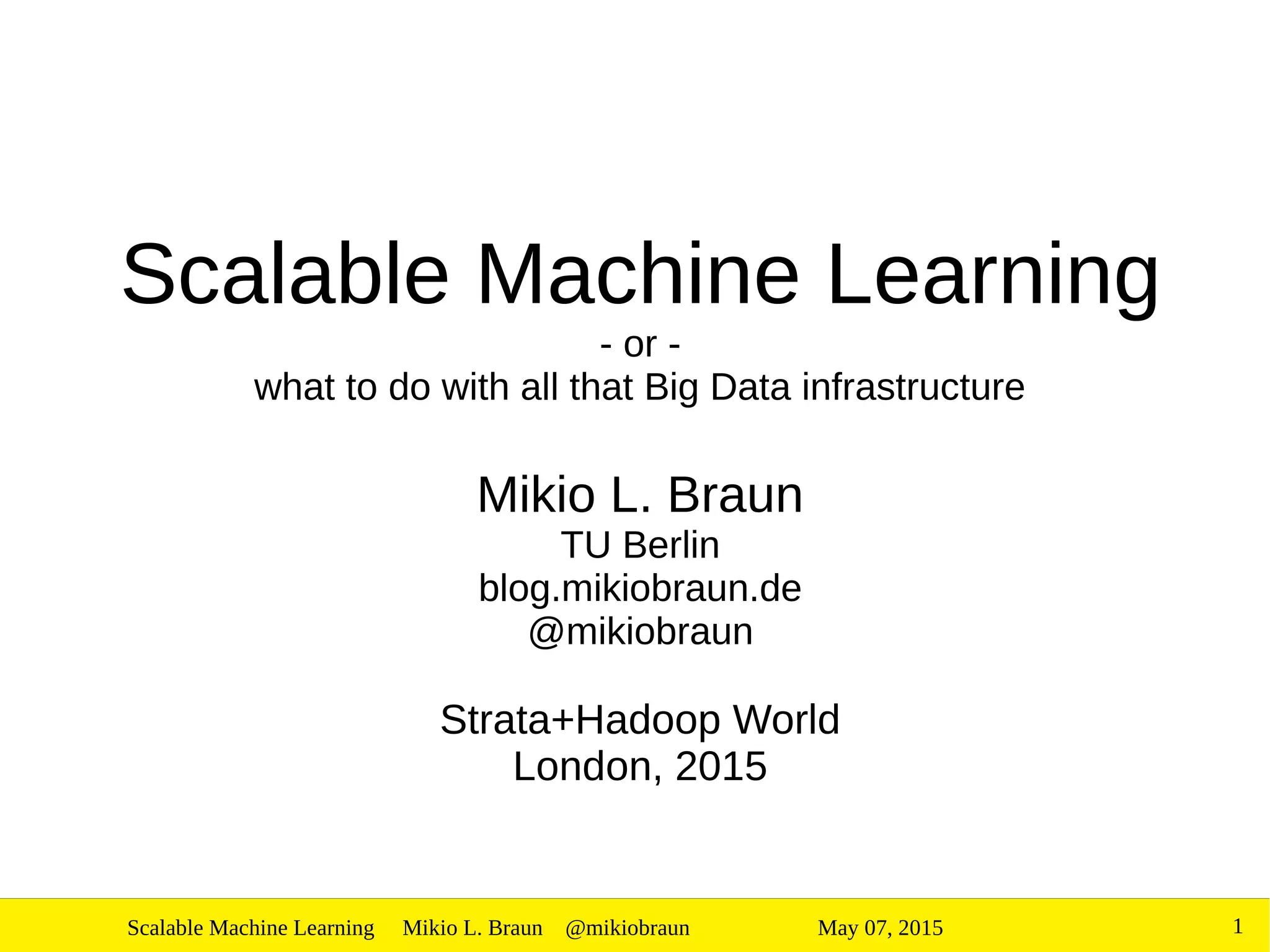 Scalable Machine Learning
- or -
what to do with all that Big Data infrastructure

Mikio L. Braun
TU Berlin
blog.mikiobraun.de
@mikiobraun

Strata+Hadoop World
London, 2015

Scalable Machine Learning Mikio L. Braun @mikiobraun May 07, 2015 1